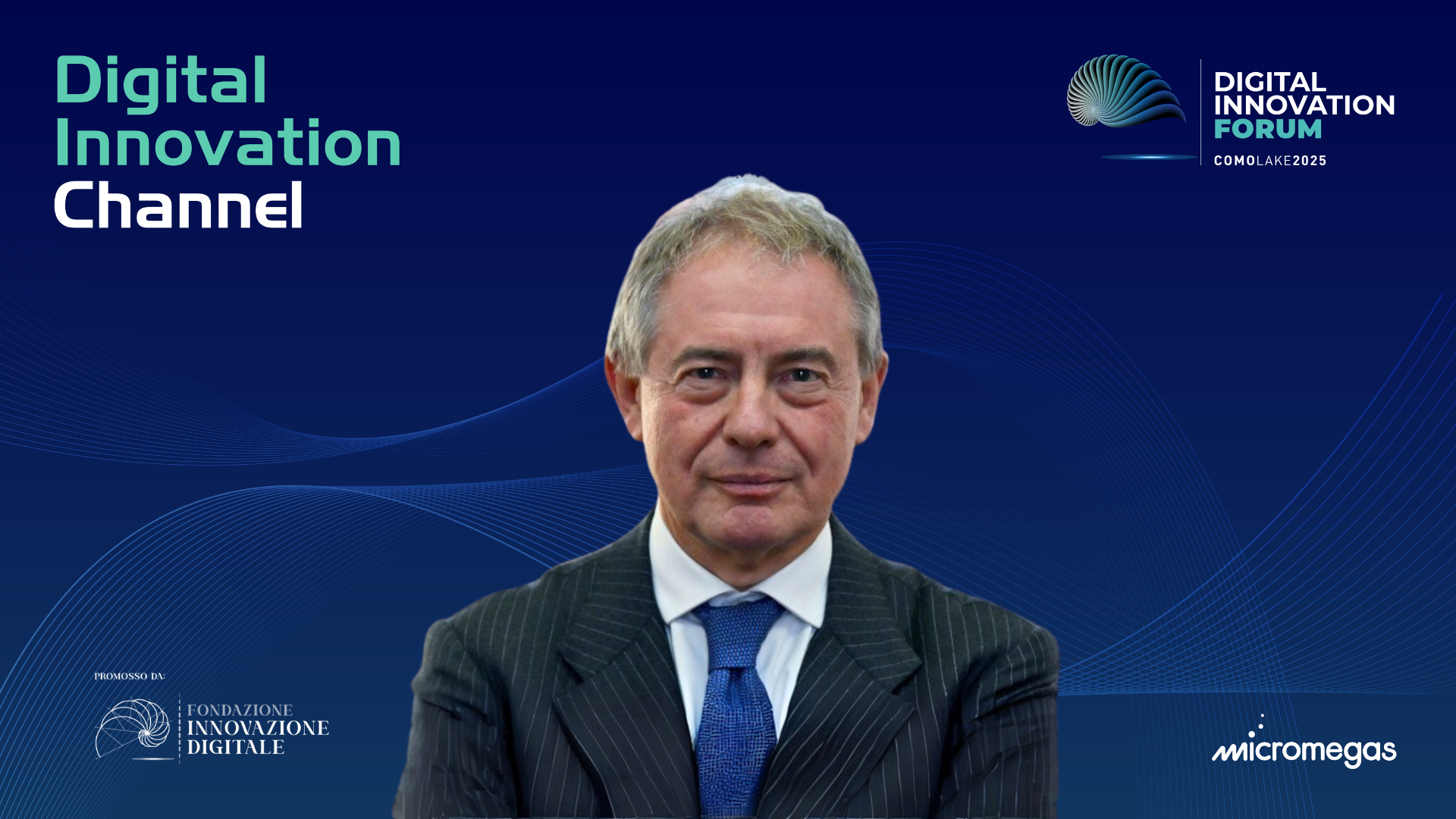 Digital Innovation Channel

DIGITAL INNOVATION FORUM
COMOLAKE2025

PROMOSSO DA:
FONDAZIONE INNOVAZIONE DIGITALE

micromegas